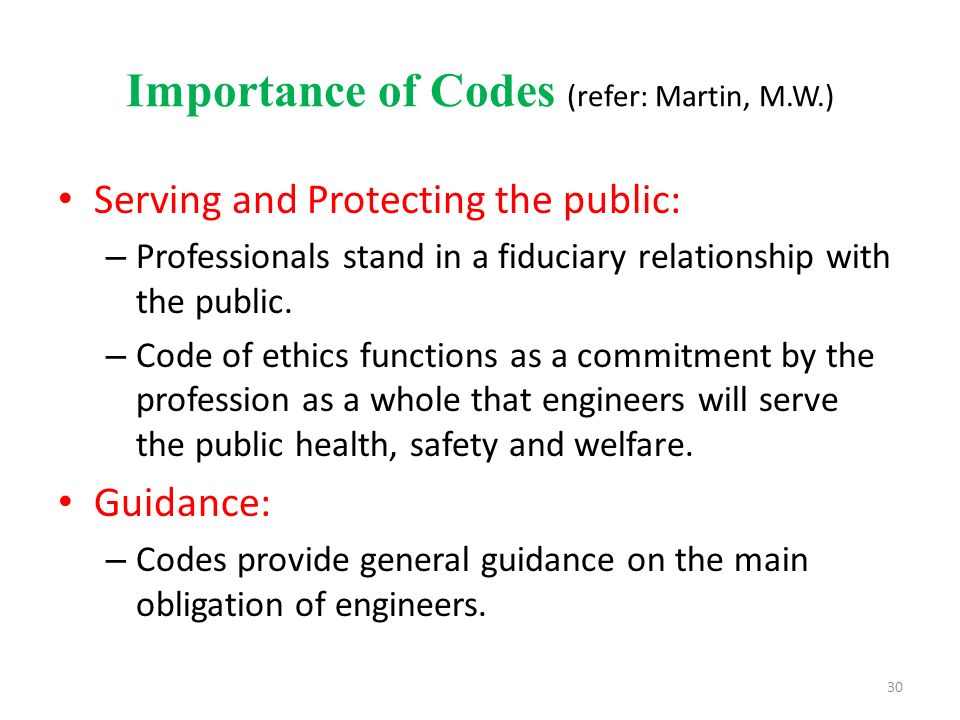 Importance of Codes (refer: Martin, M.W.)

• Serving and Protecting the public:

– Professionals stand in a fiduciary relationship with the public.

– Code of ethics functions as a commitment by the profession as a whole that engineers will serve the public health, safety and welfare.

• Guidance:

– Codes provide general guidance on the main obligation of engineers.

30